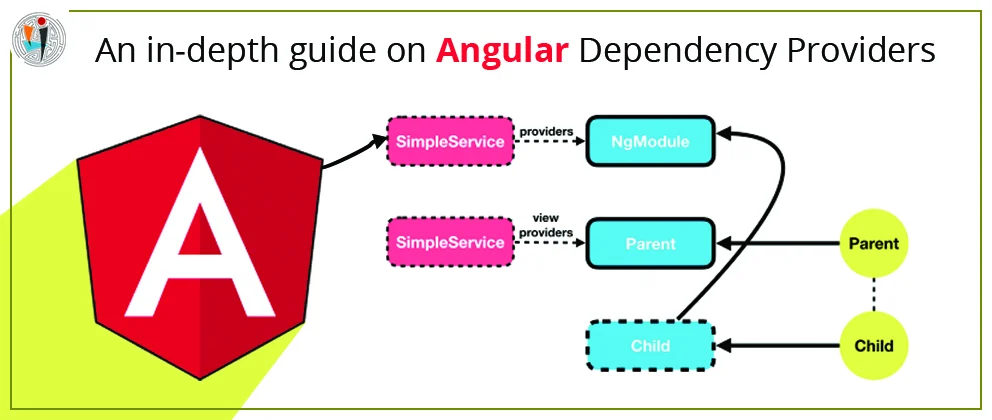 An in-depth guide on Angular Dependency Providers

A

SimpleService

providers

NgModule

SimpleService

view providers

Parent

Parent

Child

Child